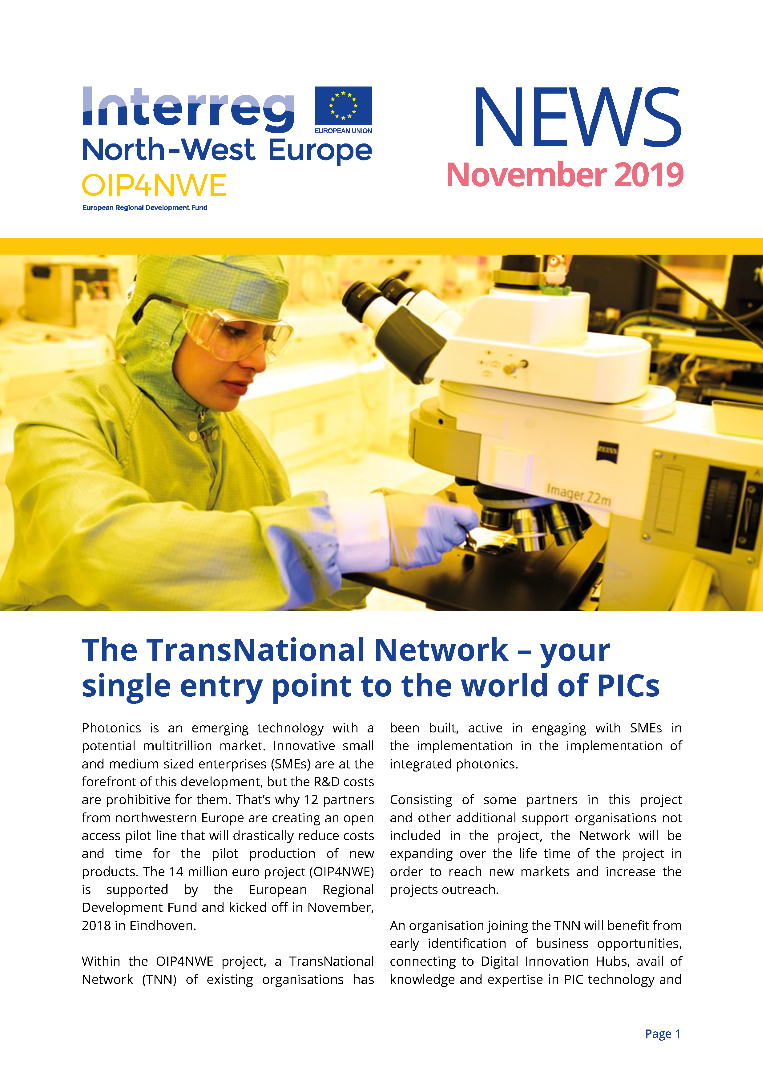 Interreg
EUROPEAN UNION
North-West Europe
OIP4NWE
European Regional Development Fund

NEWS
November 2019

ZEISS
Imager.Z2m

The TransNational Network – your single entry point to the world of PICs

Photonics is an emerging technology with a potential multitrillion market. Innovative small and medium sized enterprises (SMEs) are at the forefront of this development, but the R&D costs are prohibitive for them. That's why 12 partners from northwestern Europe are creating an open access pilot line that will drastically reduce costs and time for the pilot production of new products. The 14 million euro project (OIP4NWE) is supported by the European Regional Development Fund and kicked off in November, 2018 in Eindhoven.

Within the OIP4NWE project, a TransNational Network (TNN) of existing organisations has been built, active in engaging with SMEs in the implementation in the implementation of integrated photonics.

Consisting of some partners in this project and other additional support organisations not included in the project, the Network will be expanding over the life time of the project in order to reach new markets and increase the projects outreach.

An organisation joining the TNN will benefit from early identification of business opportunities, connecting to Digital Innovation Hubs, avail of knowledge and expertise in PIC technology and

Page 1